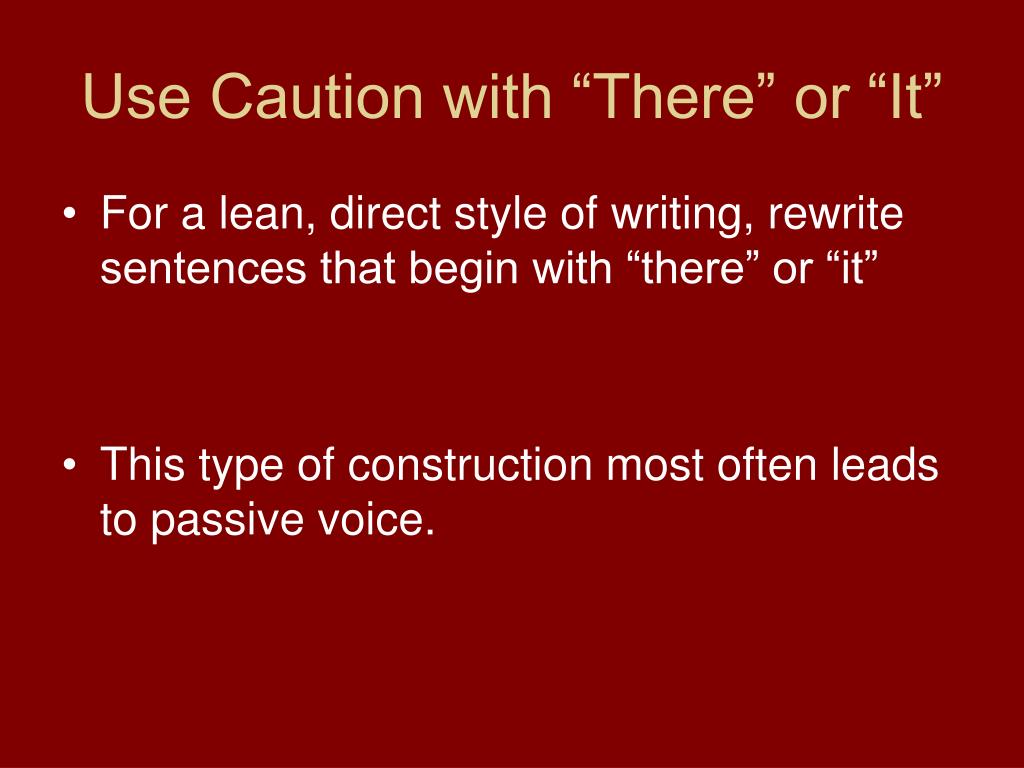 Use Caution with “There” or “It”

• For a lean, direct style of writing, rewrite sentences that begin with “there” or “it”

• This type of construction most often leads to passive voice.